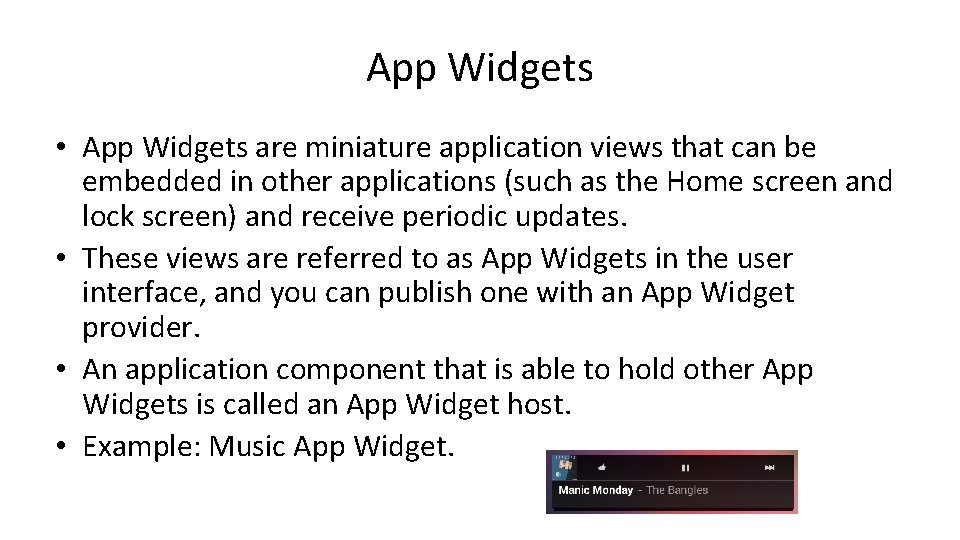 App Widgets

• App Widgets are miniature application views that can be embedded in other applications (such as the Home screen and lock screen) and receive periodic updates.
• These views are referred to as App Widgets in the user interface, and you can publish one with an App Widget provider.
• An application component that is able to hold other App Widgets is called an App Widget host.
• Example: Music App Widget.

Manic Monday - The Bangles